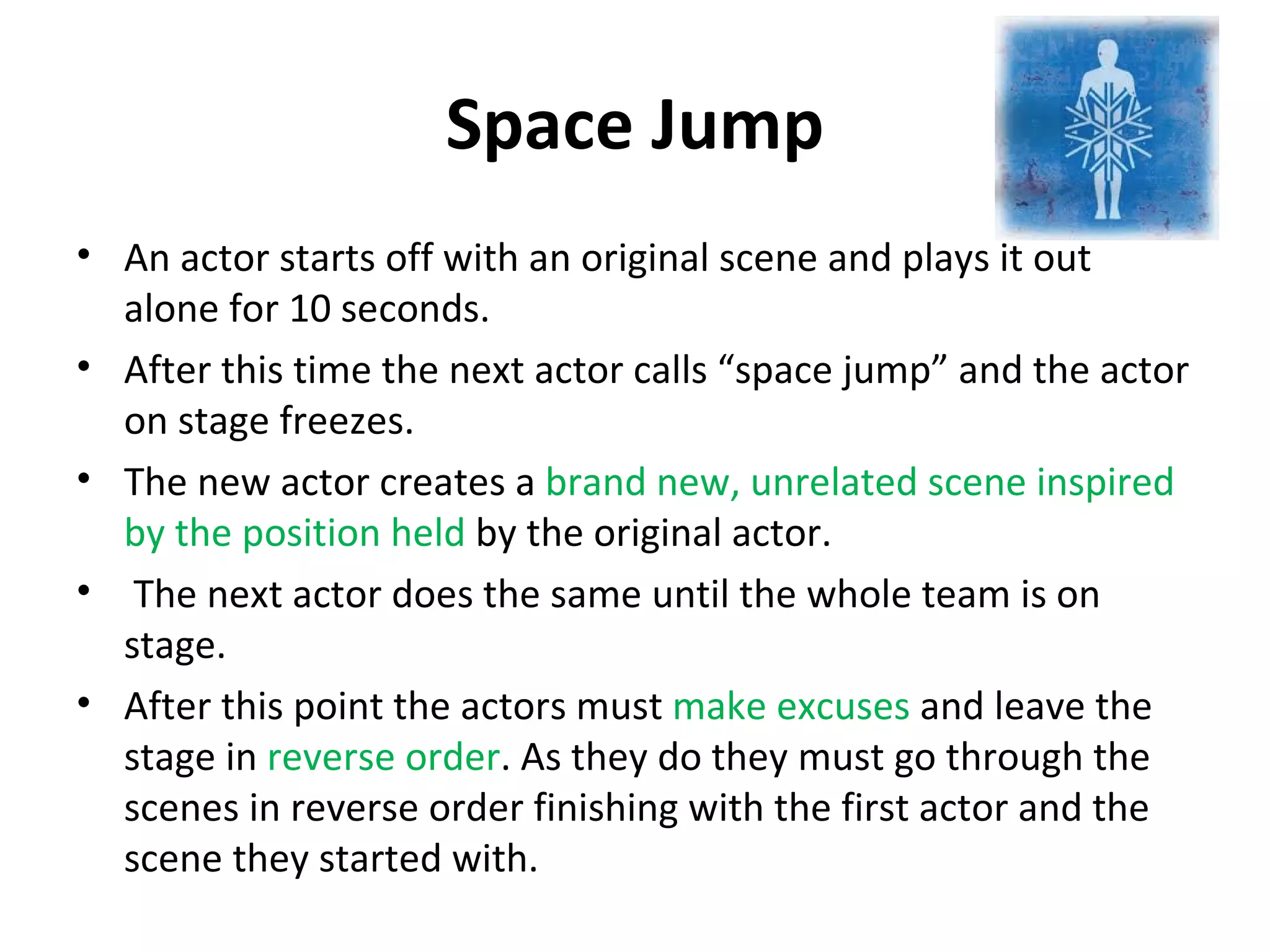 Space Jump

• An actor starts off with an original scene and plays it out alone for 10 seconds.
• After this time the next actor calls “space jump” and the actor on stage freezes.
• The new actor creates a brand new, unrelated scene inspired by the position held by the original actor.
• The next actor does the same until the whole team is on stage.
• After this point the actors must make excuses and leave the stage in reverse order. As they do they must go through the scenes in reverse order finishing with the first actor and the scene they started with.